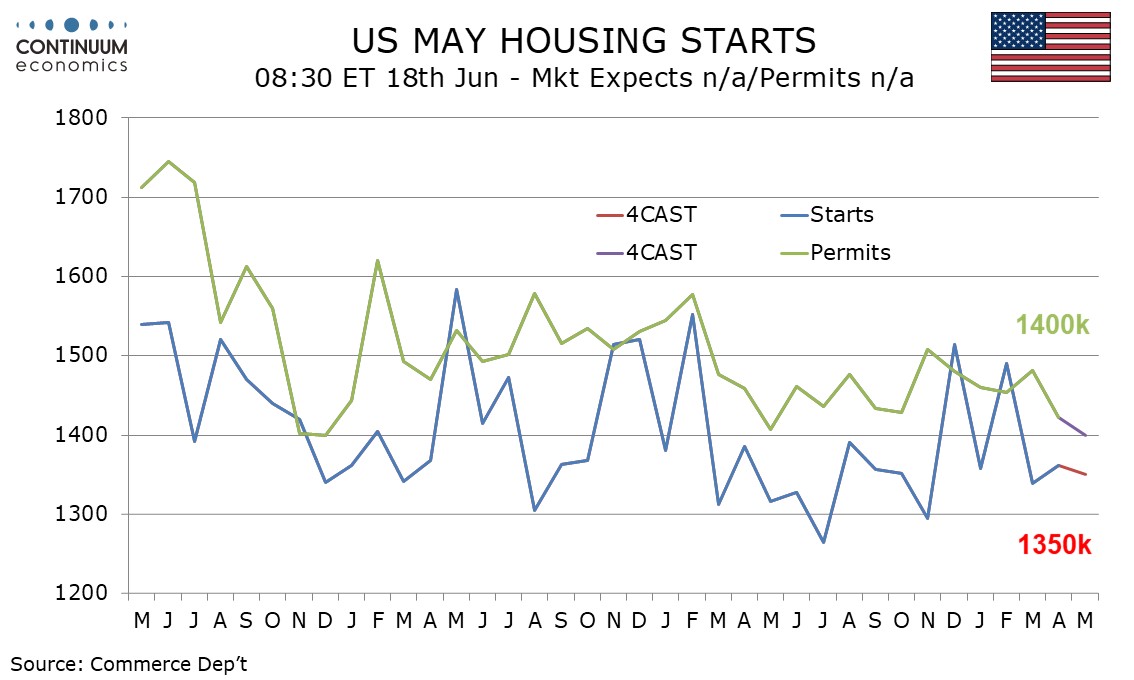 CONTINUUM
economics

US MAY HOUSING STARTS
08:30 ET 18th Jun - Mkt Expects n/a/Permits n/a

1800
1700
1600
1500
1400
1300
1200

4CAST
Starts
4CAST
Permits

1400k
1350k

M J J A S O N D J F M A M J J A S O N D J F M A M J J A S O N D J F M A M

Source: Commerce Dep't